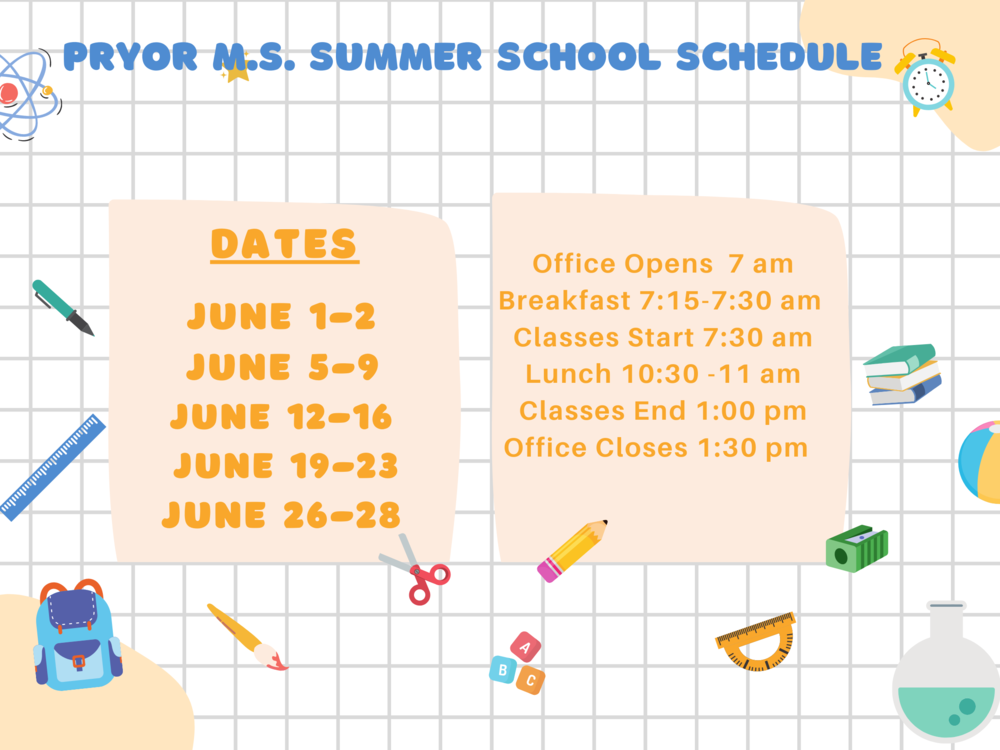 PRYOR M.S. SUMMER SCHOOL SCHEDULE

DATES

JUNE 1-2
JUNE 5-9
JUNE 12-16
JUNE 19-23
JUNE 26-28

Office Opens 7 am
Breakfast 7:15-7:30 am
Classes Start 7:30 am
Lunch 10:30 -11 am
Classes End 1:00 pm
Office Closes 1:30 pm

A
B
C